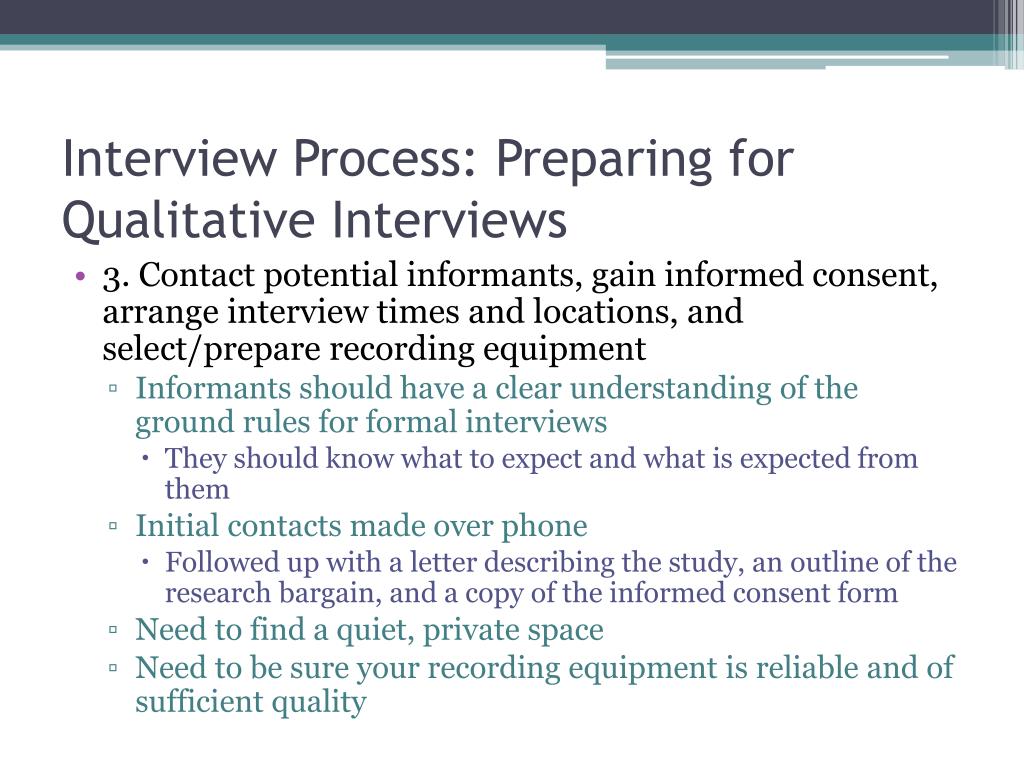 Interview Process: Preparing for Qualitative Interviews

• 3. Contact potential informants, gain informed consent, arrange interview times and locations, and select/prepare recording equipment
  ▫ Informants should have a clear understanding of the ground rules for formal interviews
    • They should know what to expect and what is expected from them
  ▫ Initial contacts made over phone
    • Followed up with a letter describing the study, an outline of the research bargain, and a copy of the informed consent form
  ▫ Need to find a quiet, private space
  ▫ Need to be sure your recording equipment is reliable and of sufficient quality